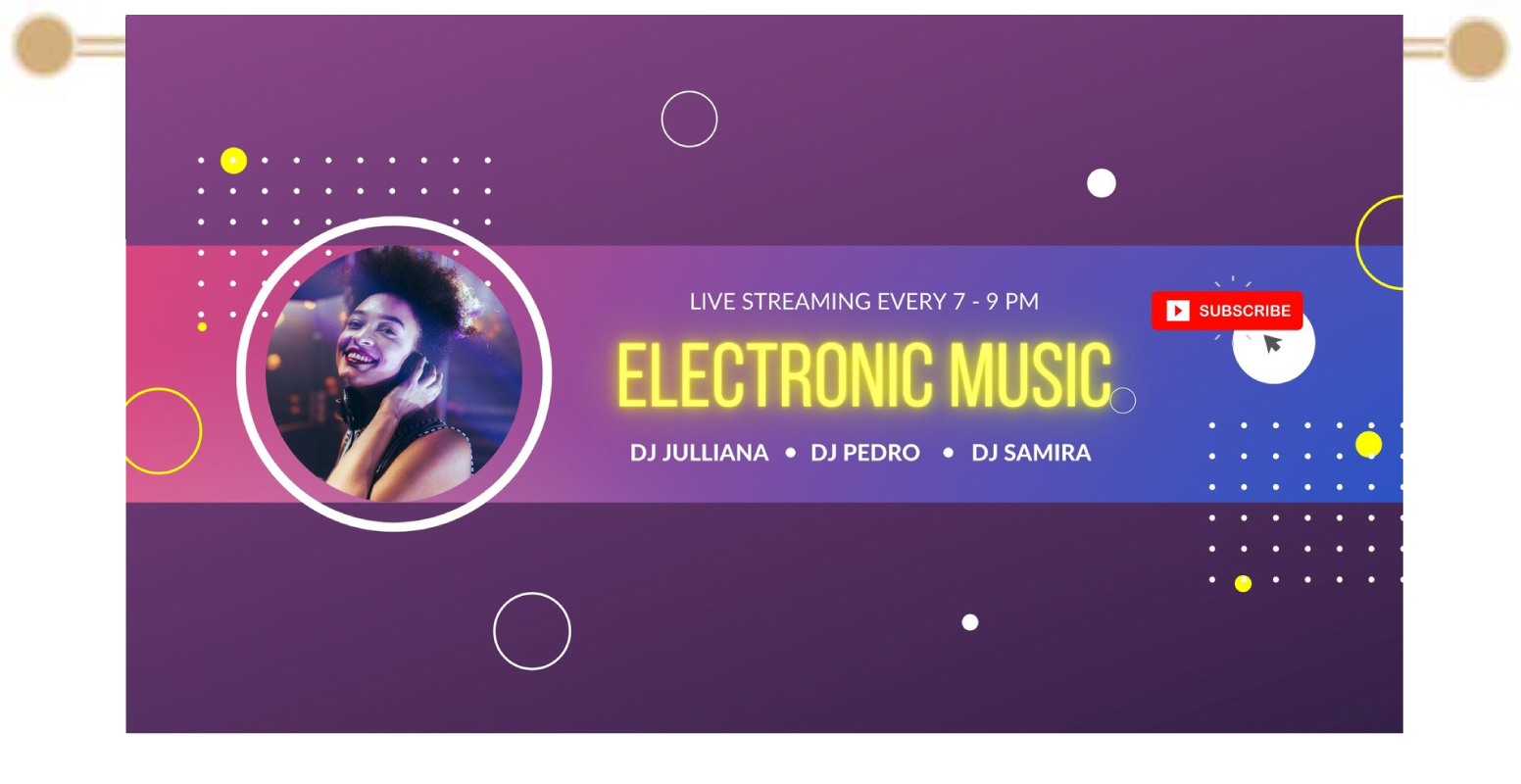 LIVE STREAMING EVERY 7 - 9 PM

SUBSCRIBE

ELECTRONIC MUSIC

DJ JULLIANA • DJ PEDRO • DJ SAMIRA